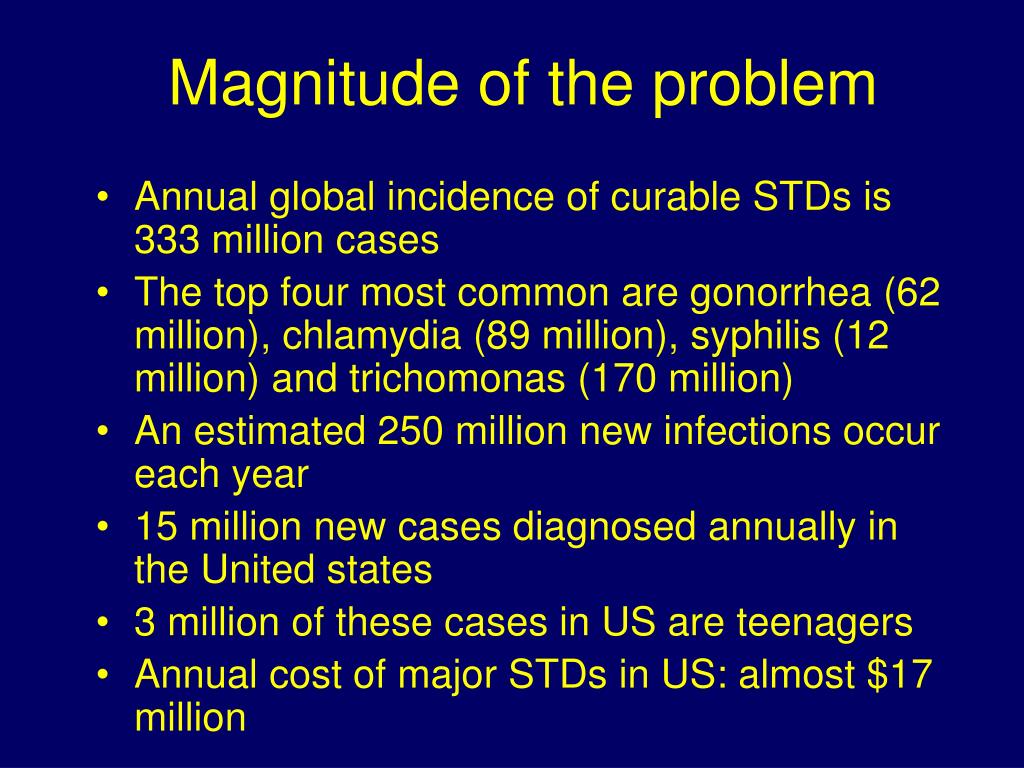 Magnitude of the problem

• Annual global incidence of curable STDs is 333 million cases
• The top four most common are gonorrhea (62 million), chlamydia (89 million), syphilis (12 million) and trichomonas (170 million)
• An estimated 250 million new infections occur each year
• 15 million new cases diagnosed annually in the United states
• 3 million of these cases in US are teenagers
• Annual cost of major STDs in US: almost \$17 million